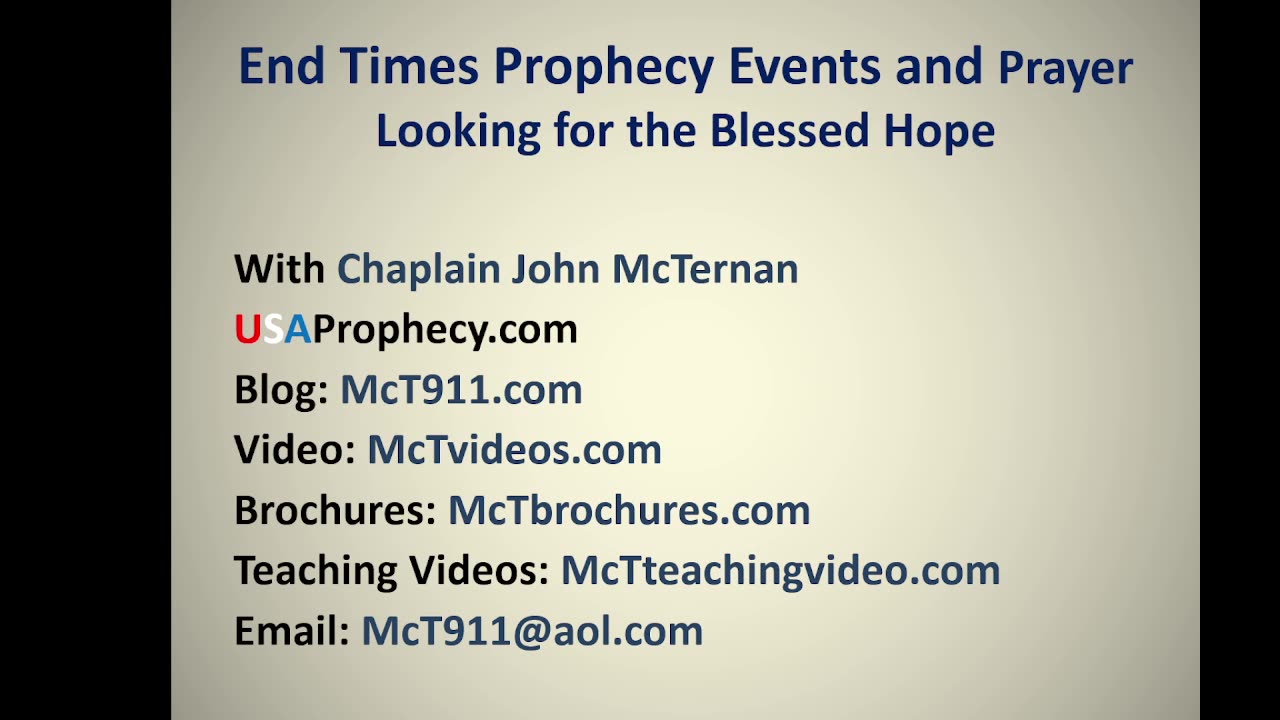 End Times Prophecy Events and Prayer
Looking for the Blessed Hope

With Chaplain John McTernan
USAProphecy.com
Blog: McT911.com
Video: McTvideos.com
Brochures: McTbrochures.com
Teaching Videos: McTteachingvideo.com
Email: McT911@aol.com